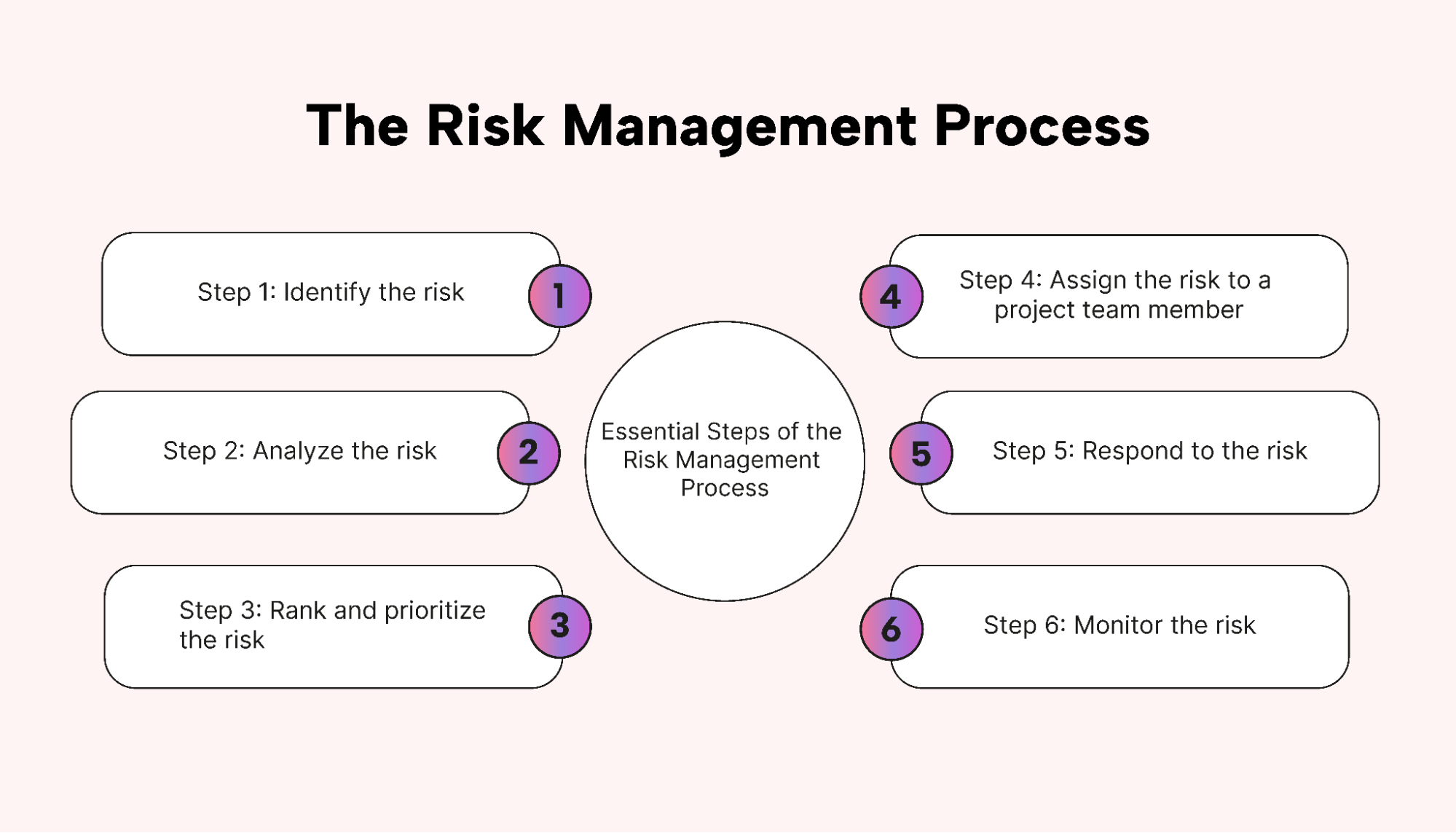 The Risk Management Process

Step 1: Identify the risk
1

Step 2: Analyze the risk
2

Step 3: Rank and prioritize the risk
3

Essential Steps of the Risk Management Process

4
Step 4: Assign the risk to a project team member

5
Step 5: Respond to the risk

6
Step 6: Monitor the risk